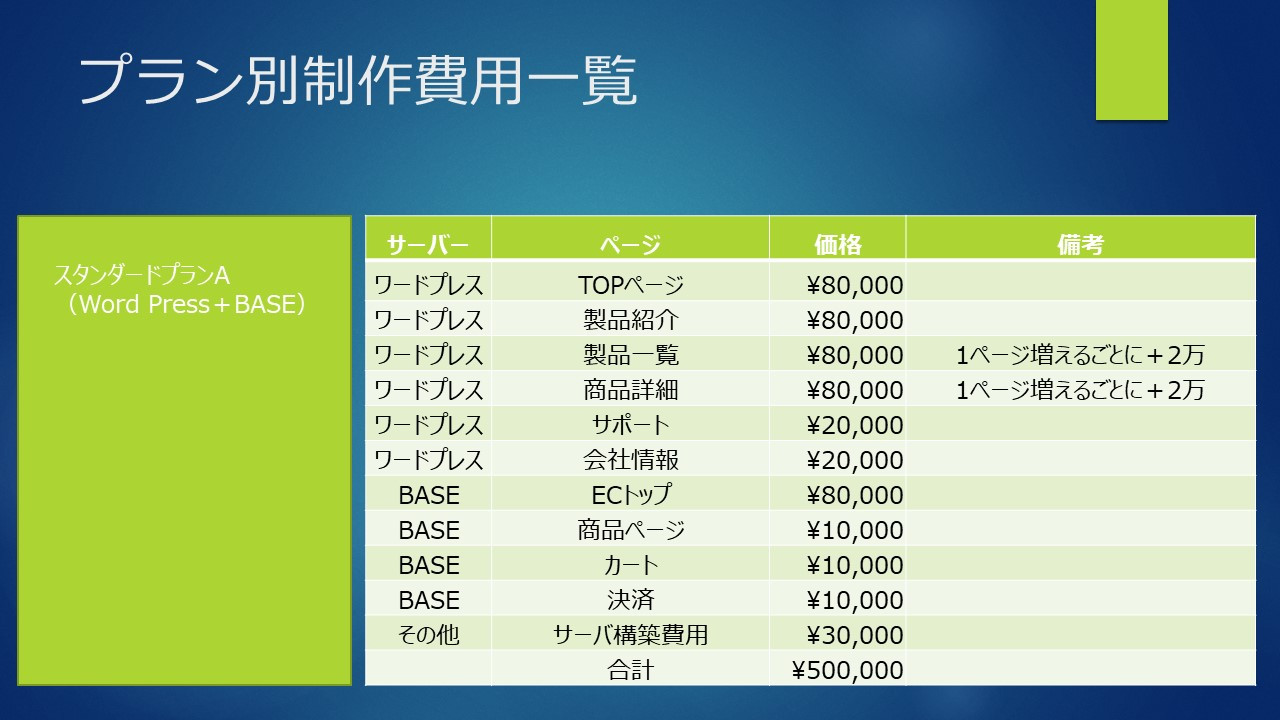 プラン別制作費用一覧

スタンダードプランA
（Word Press＋BASE）

| サーバー | ページ | 価格 | 備考 |
|---|---|---|---|
| ワードプレス | TOPページ | ¥80,000 | |
| ワードプレス | 製品紹介 | ¥80,000 | |
| ワードプレス | 製品一覧 | ¥80,000 | 1ページ増えるごとに＋2万 |
| ワードプレス | 商品詳細 | ¥80,000 | 1ページ増えるごとに＋2万 |
| ワードプレス | サポート | ¥20,000 | |
| ワードプレス | 会社情報 | ¥20,000 | |
| BASE | ECトップ | ¥80,000 | |
| BASE | 商品ページ | ¥10,000 | |
| BASE | カート | ¥10,000 | |
| BASE | 決済 | ¥10,000 | |
| その他 | サーバ構築費用 | ¥30,000 | |
| | 合計 | ¥500,000 | |